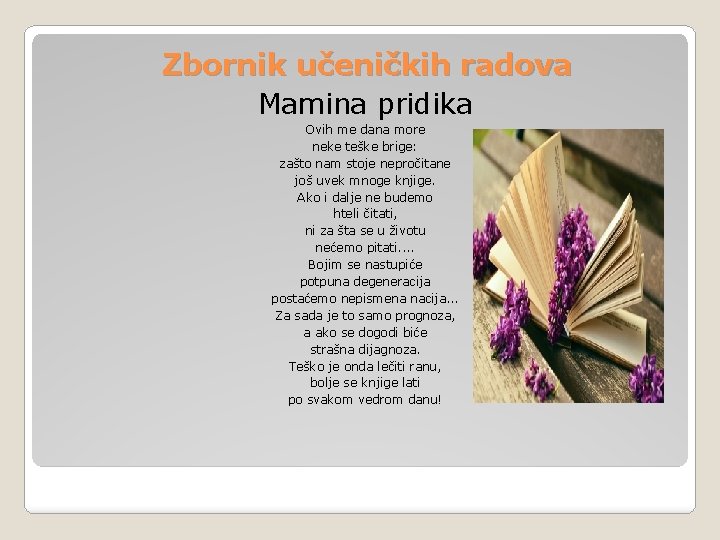 Zbornik učeničkih radova

Mamina pridika

Ovih me dana more
neke teške brige:
zašto nam stoje nepročitane
još uvek mnoge knjige.
Ako i dalje ne budemo
hteli čitati,
ni za šta se u životu
nećemo pitati....
Bojim se nastupiće
potpuna degeneracija
postaćemo nepismena nacija...
Za sada je to samo prognoza,
a ako se dogodi biće
strašna dijagnoza.
Teško je onda lečiti ranu,
bolje se knjige lati
po svakom vedrom danu!